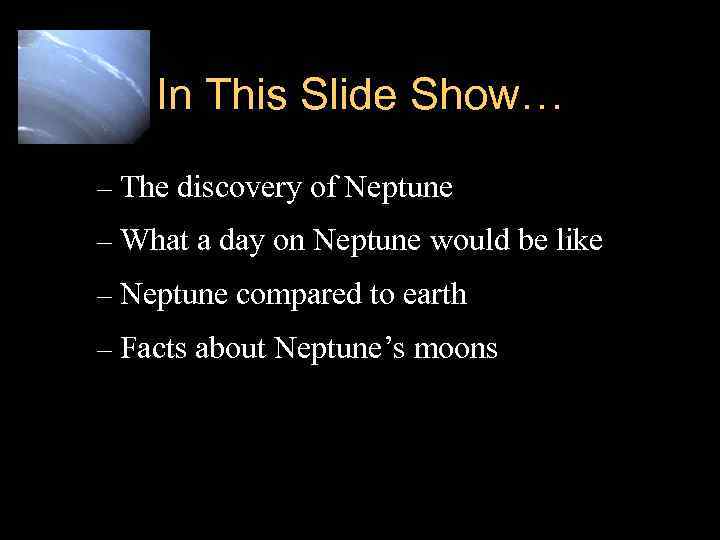 In This Slide Show…

– The discovery of Neptune

– What a day on Neptune would be like

– Neptune compared to earth

– Facts about Neptune’s moons